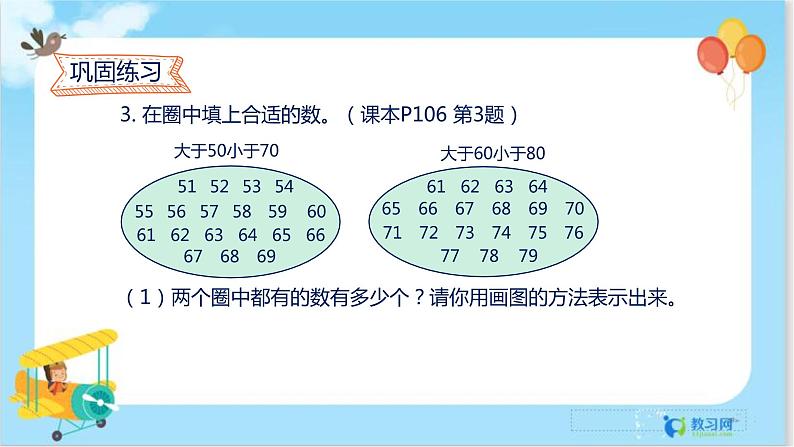 巩固练习

3. 在圈中填上合适的数。（课本P106 第3题）

大于50小于70

51 52 53 54
55 56 57 58 59 60
61 62 63 64 65 66
67 68 69

大于60小于80

61 62 63 64
65 66 67 68 69 70
71 72 73 74 75 76
77 78 79

（1）两个圈中都有的数有多少个？请你用画图的方法表示出来。

教习网